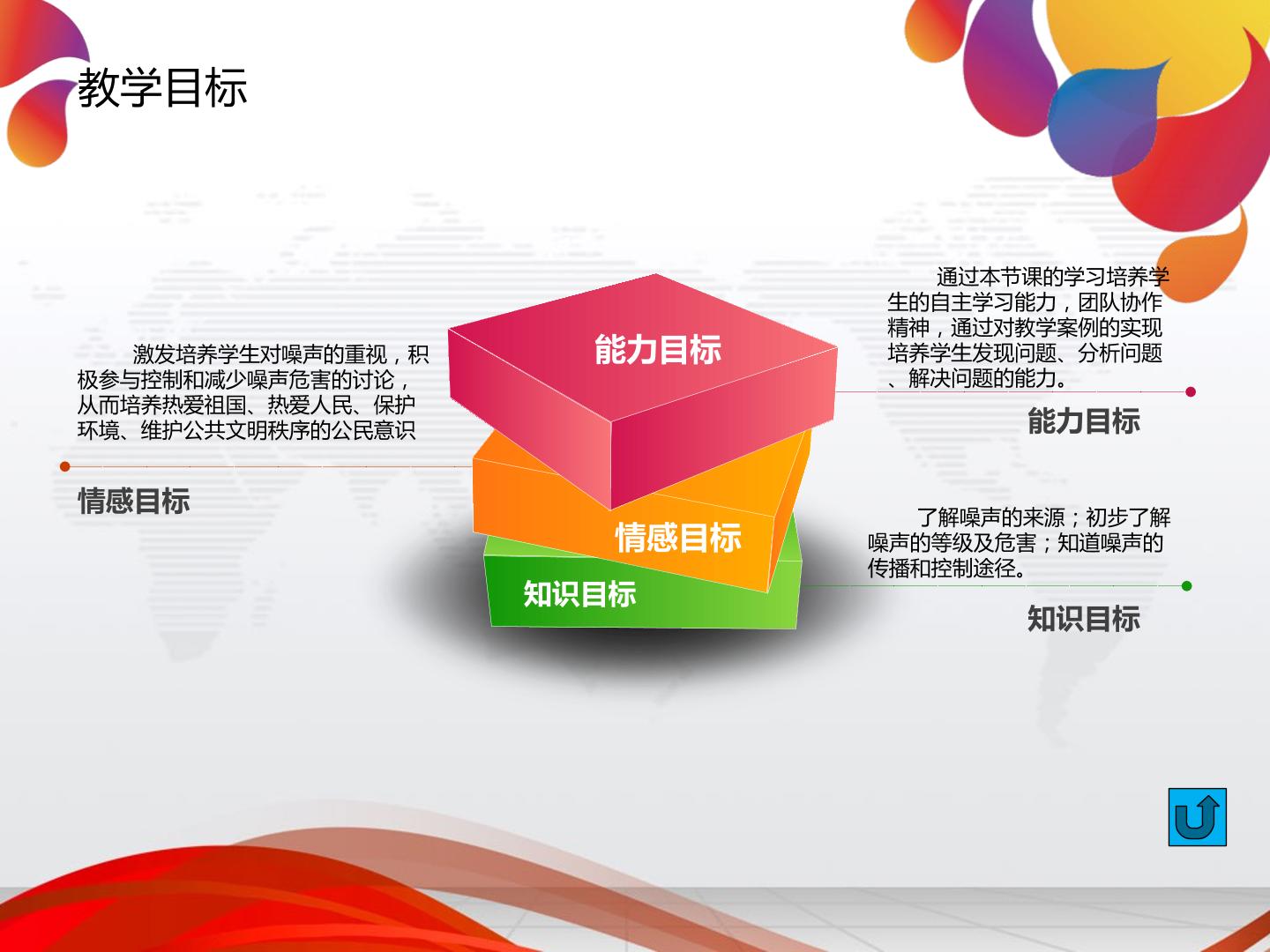 教学目标

激发培养学生对噪声的重视，积极参与控制和减少噪声危害的讨论，从而培养热爱祖国、热爱人民、保护环境、维护公共文明秩序的公民意识

情感目标

能力目标

情感目标

知识目标

通过本节课的学习培养学生的自主学习能力，团队协作精神，通过对教学案例的实现培养学生发现问题、分析问题、解决问题的能力。

能力目标

了解噪声的来源；初步了解噪声的等级及危害；知道噪声的传播和控制途径。

知识目标